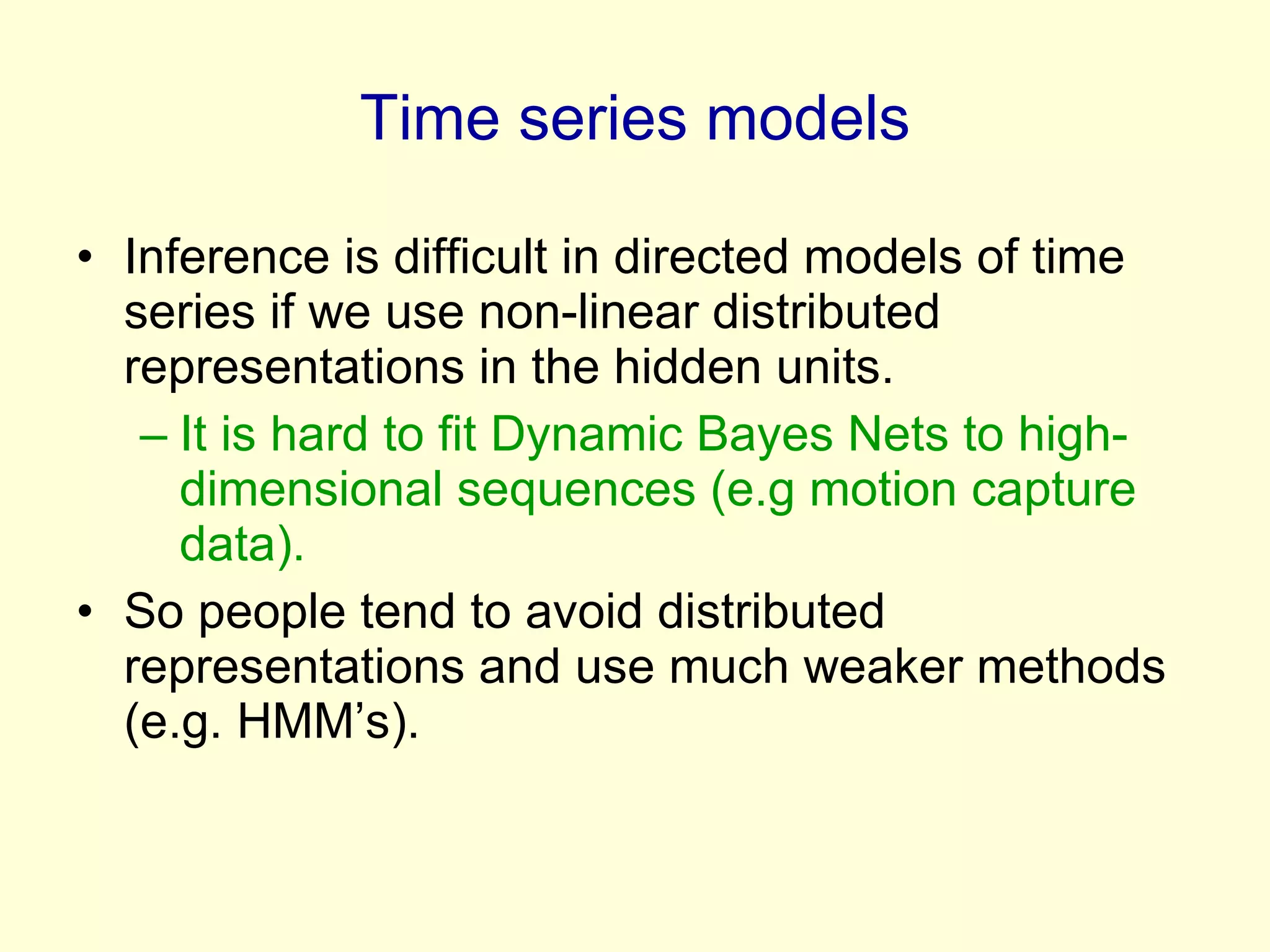 Time series models

• Inference is difficult in directed models of time series if we use non-linear distributed representations in the hidden units.
– It is hard to fit Dynamic Bayes Nets to high-dimensional sequences (e.g motion capture data).
• So people tend to avoid distributed representations and use much weaker methods (e.g. HMM’s).